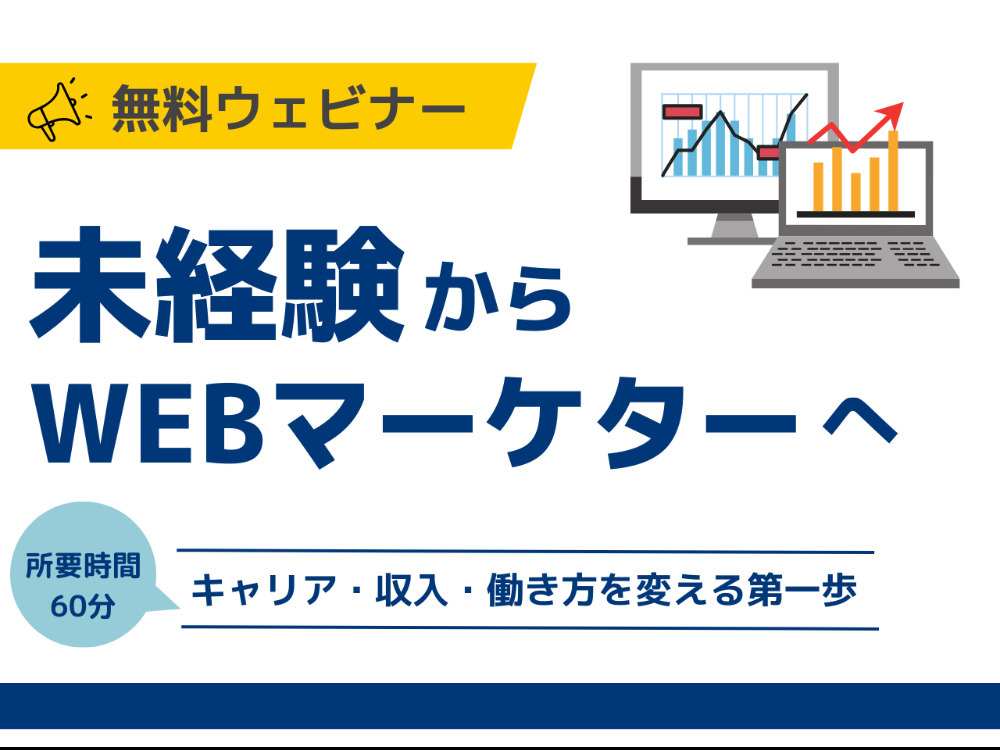 無料ウェビナー

未経験から
WEBマーケターへ

所要時間
60分

キャリア・収入・働き方を変える第一歩